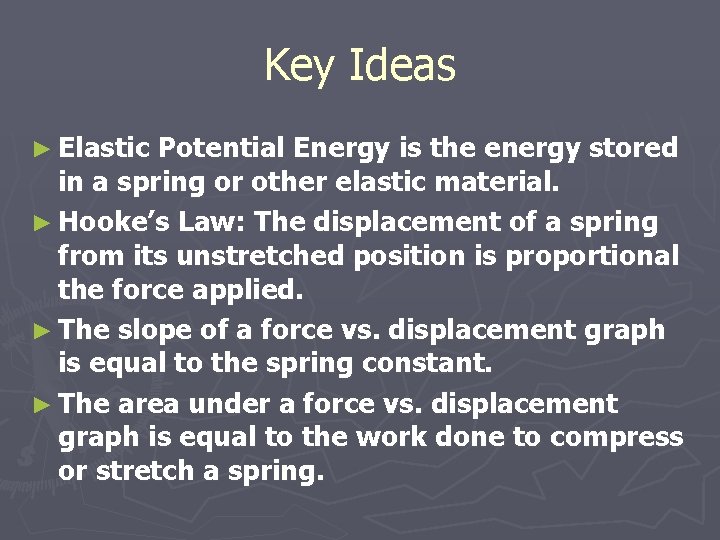 Key Ideas

► Elastic Potential Energy is the energy stored in a spring or other elastic material.

► Hooke's Law: The displacement of a spring from its unstretched position is proportional the force applied.

► The slope of a force vs. displacement graph is equal to the spring constant.

► The area under a force vs. displacement graph is equal to the work done to compress or stretch a spring.